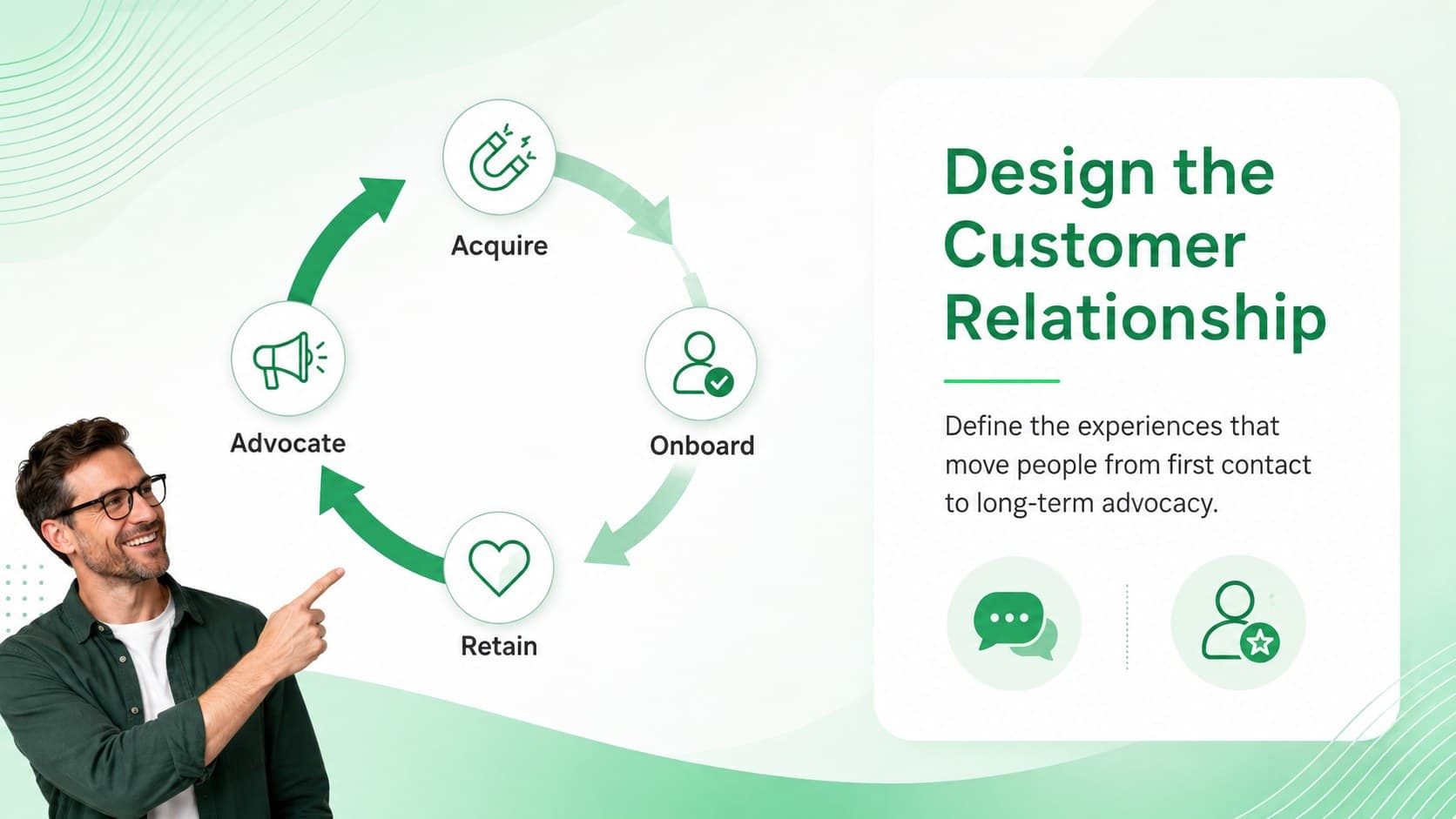 Acquire

Onboard

Retain

Advocate

Design the Customer Relationship

Define the experiences that move people from first contact to long-term advocacy.